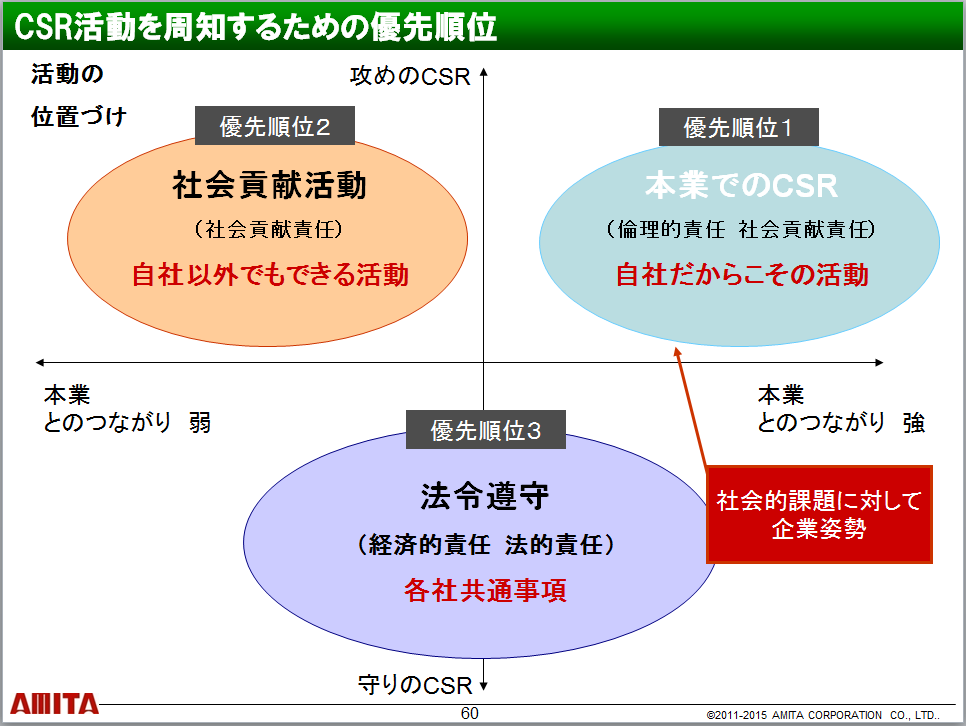 CSR活動を周知するための優先順位

活動の
位置づけ

攻めのCSR

優先順位2

社会貢献活動

（社会貢献責任）

自社以外でもできる活動

優先順位1

本業でのCSR

（倫理的責任 社会貢献責任）

自社だからこその活動

本業
とのつながり 弱

本業
とのつながり 強

優先順位3

法令遵守

（経済的責任 法的責任）

各社共通事項

社会的課題に対して
企業姿勢

守りのCSR

AMITA

60

©2011-2015 AMITA CORPORATION CO., LTD..